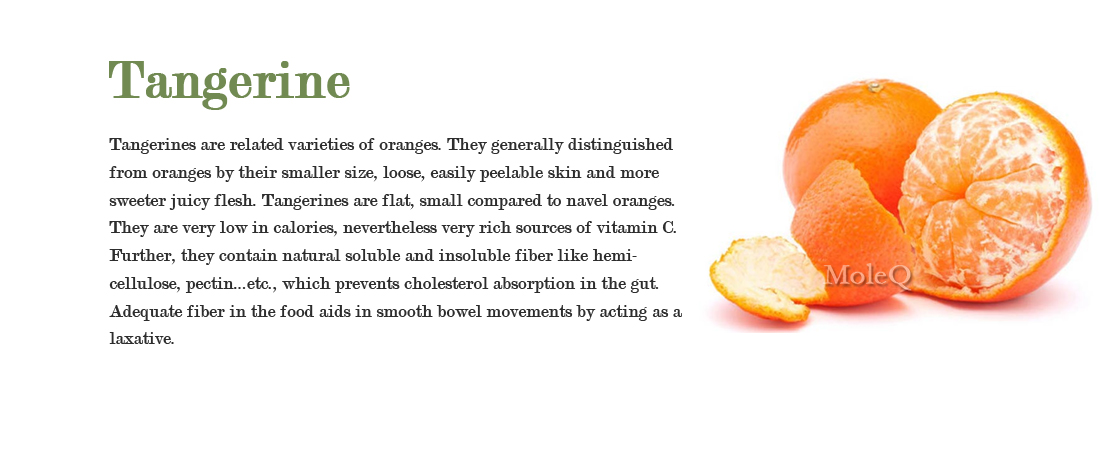 Tangerine

Tangerines are related varieties of oranges. They generally distinguished from oranges by their smaller size, loose, easily peelable skin and more sweeter juicy flesh. Tangerines are flat, small compared to navel oranges. They are very low in calories, nevertheless very rich sources of vitamin C. Further, they contain natural soluble and insoluble fiber like hemicellulose, pectin...etc., which prevents cholesterol absorption in the gut. Adequate fiber in the food aids in smooth bowel movements by acting as a laxative.

MoleQ